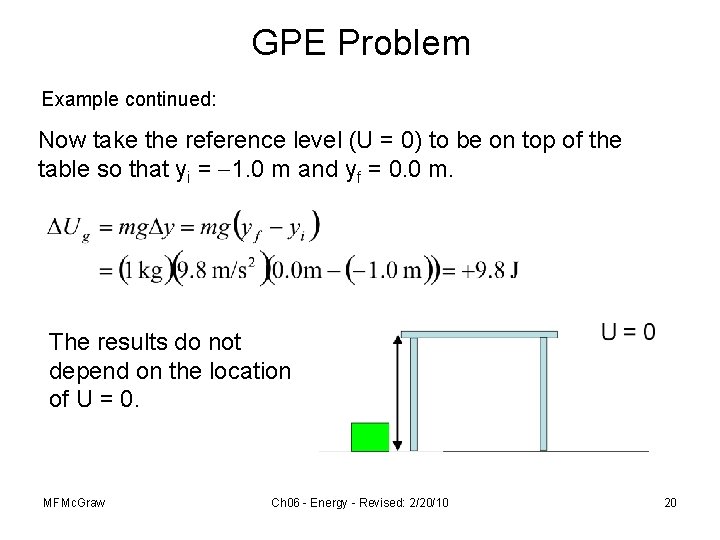 GPE Problem

Example continued:

Now take the reference level (U = 0) to be on top of the table so that $y_i = -1.0$ m and $y_f = 0.0$ m.

$\Delta U_g = mg\Delta y = mg(y_f - y_i)$

$= (1\text{ kg})(9.8\text{ m/s}^2)(0.0\text{m} - (-1.0\text{ m})) = +9.8\text{ J}$

The results do not depend on the location of U = 0.

U = 0

MFMcGraw

Ch06 - Energy - Revised: 2/20/10

20